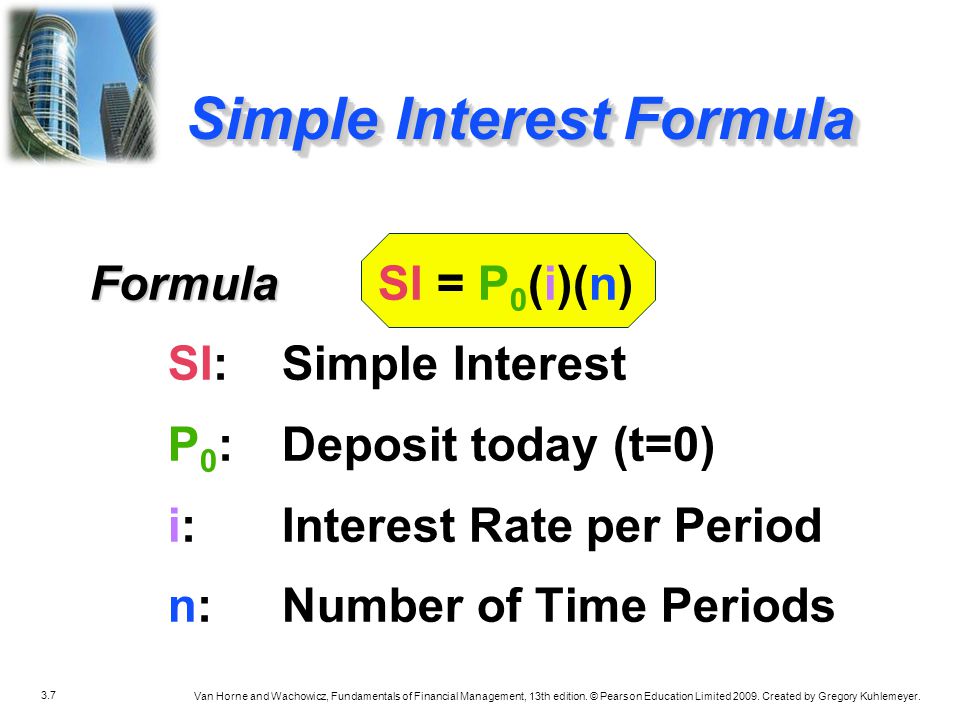 Simple Interest Formula

Formula $SI = P_0(i)(n)$

SI: Simple Interest

$P_0$: Deposit today (t=0)

i: Interest Rate per Period

n: Number of Time Periods

3.7

Van Horne and Wachowicz, Fundamentals of Financial Management, 13th edition. © Pearson Education Limited 2009. Created by Gregory Kuhlemeyer.